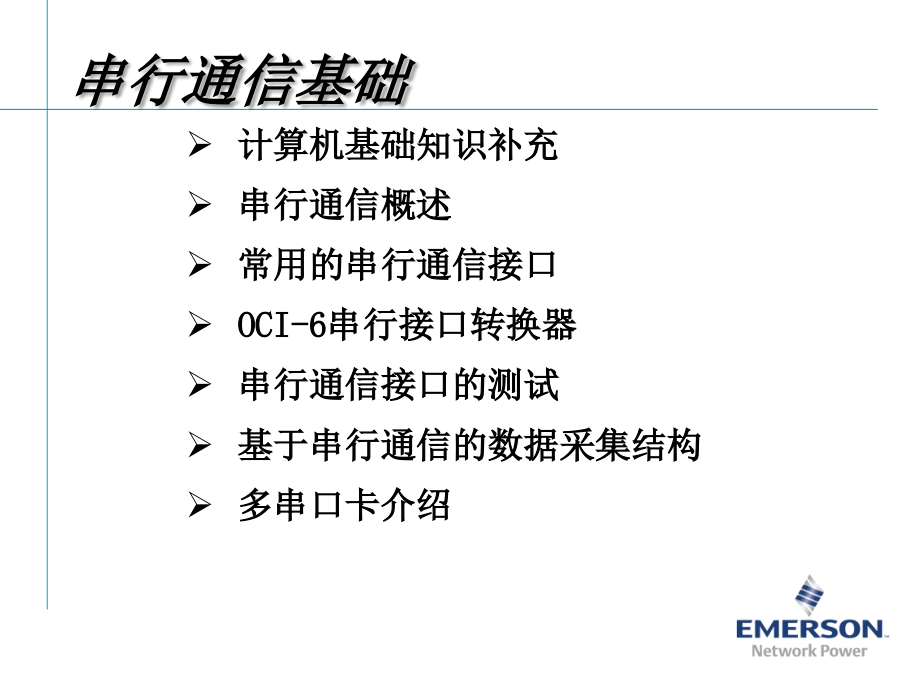 串行通信基础

➢ 计算机基础知识补充
➢ 串行通信概述
➢ 常用的串行通信接口
➢ OCI-6串行接口转换器
➢ 串行通信接口的测试
➢ 基于串行通信的数据采集结构
➢ 多串口卡介绍

EMERSON
Network Power